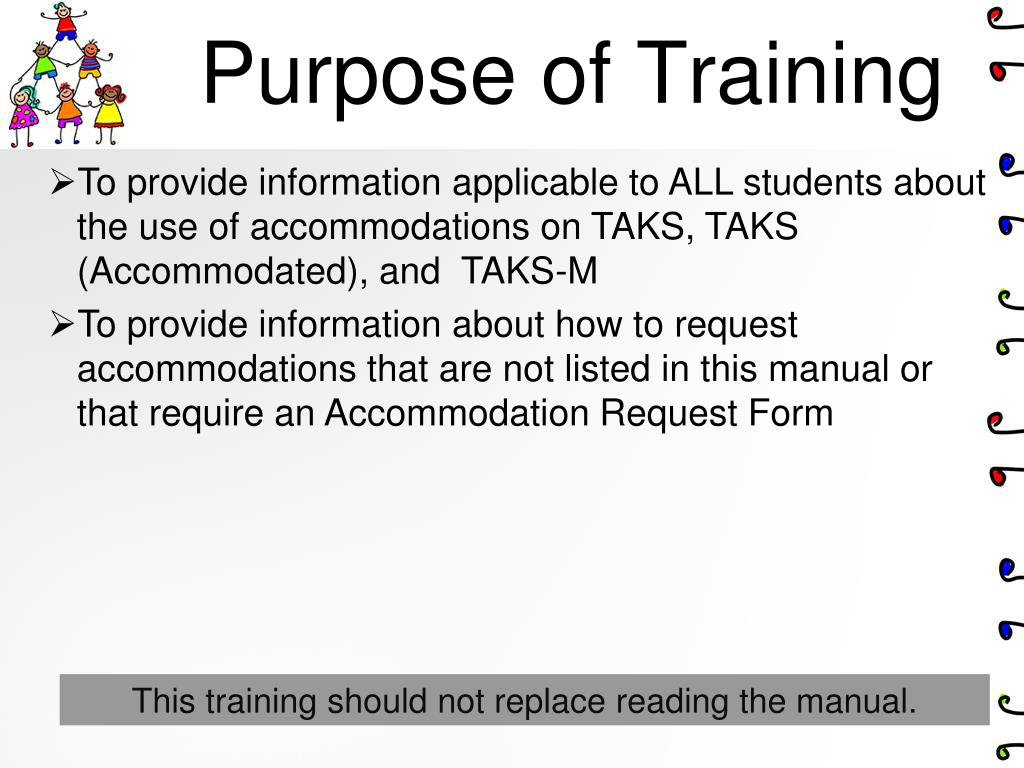 Purpose of Training

➢To provide information applicable to ALL students about the use of accommodations on TAKS, TAKS (Accommodated), and  TAKS-M

➢To provide information about how to request accommodations that are not listed in this manual or that require an Accommodation Request Form

This training should not replace reading the manual.